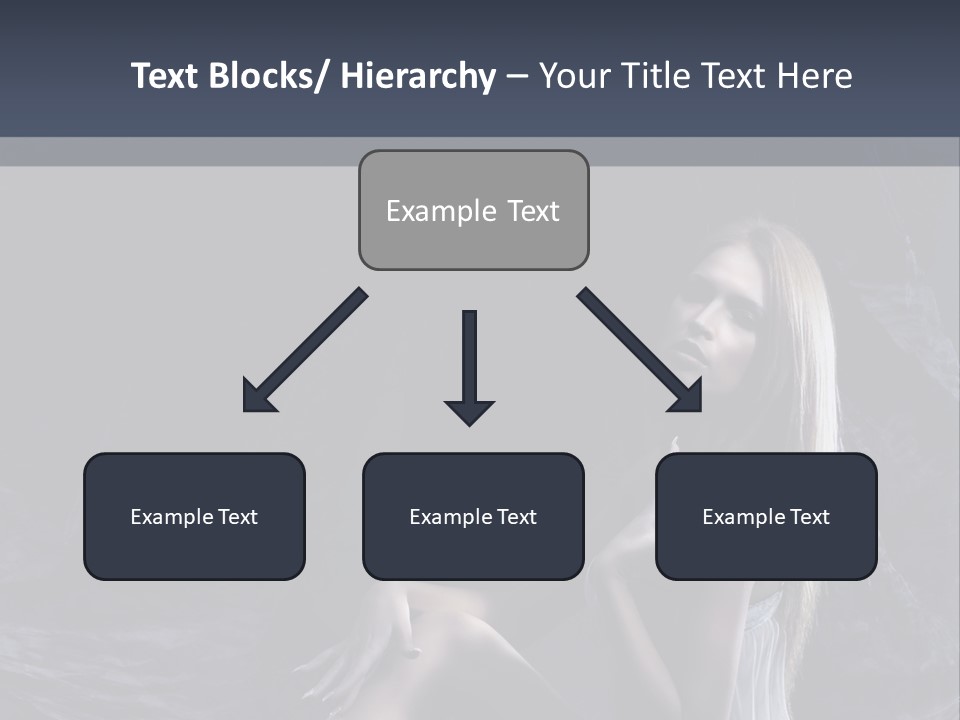 Text Blocks/ Hierarchy – Your Title Text Here

Example Text

Example Text

Example Text

Example Text